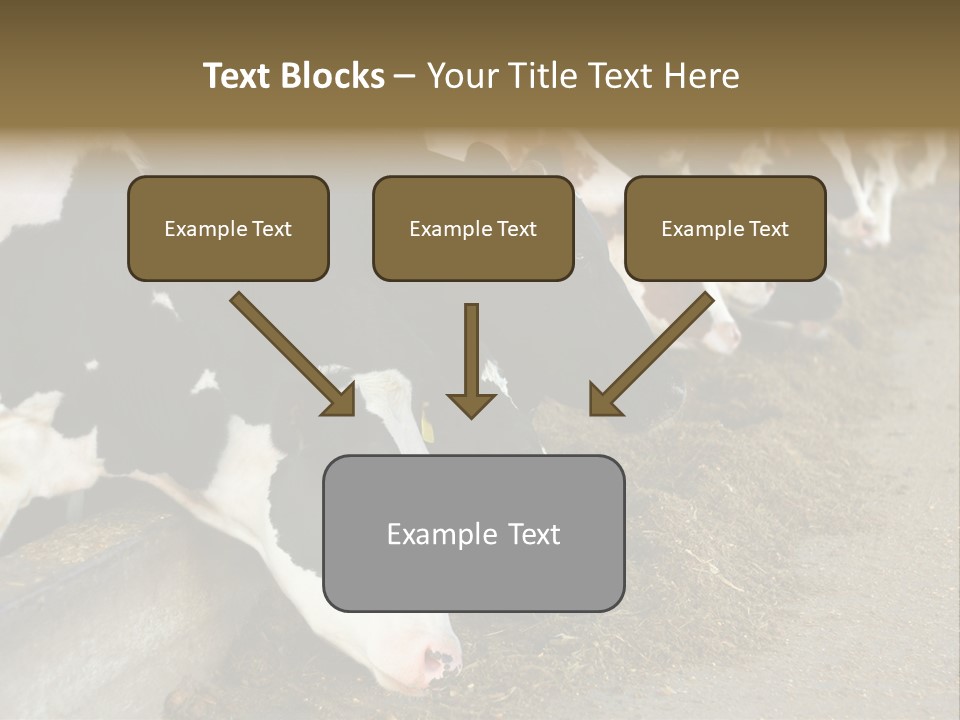 Text Blocks – Your Title Text Here

Example Text

Example Text

Example Text

Example Text